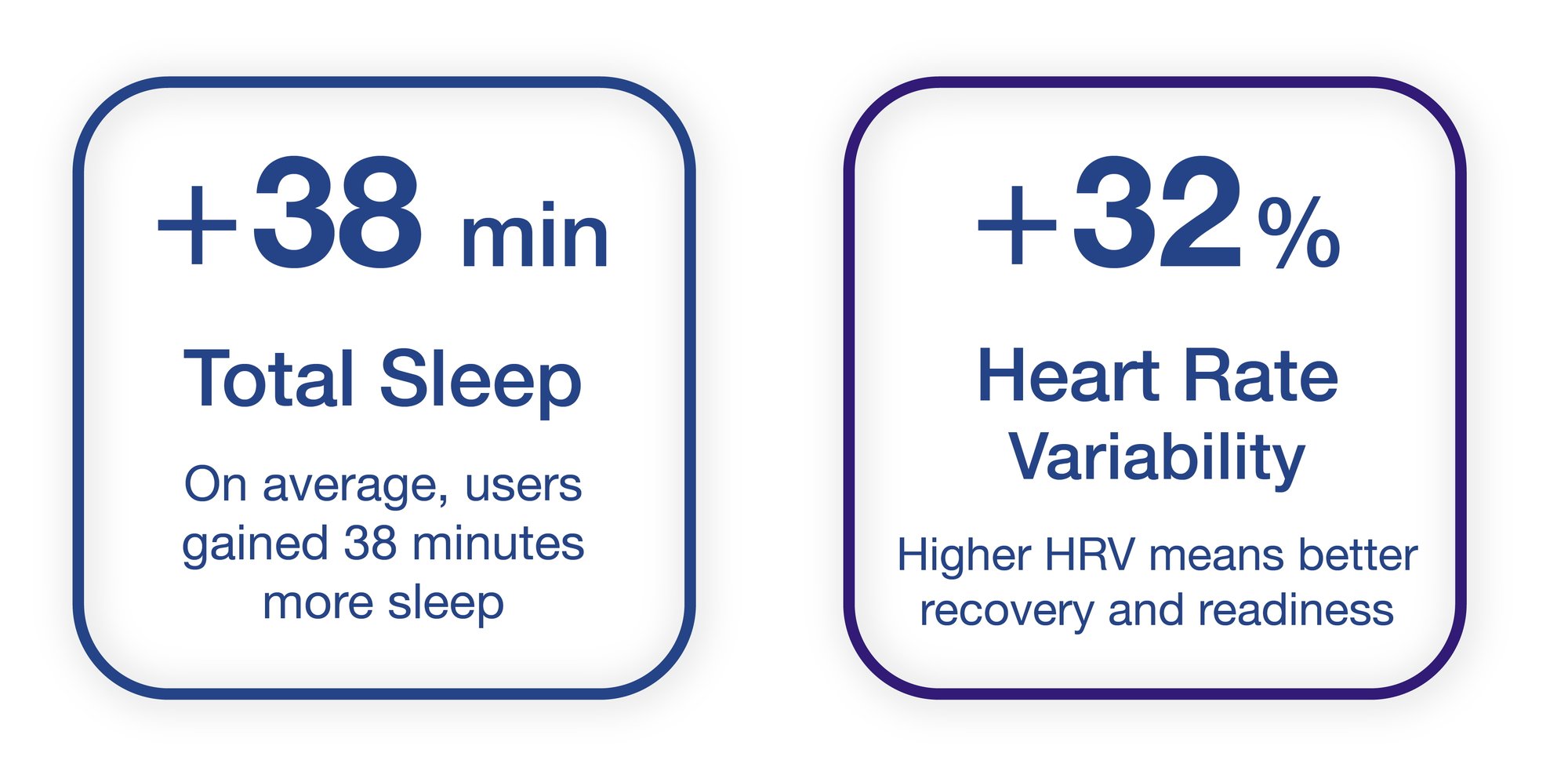 +38 min

Total Sleep

On average, users gained 38 minutes more sleep

+32%

Heart Rate Variability

Higher HRV means better recovery and readiness